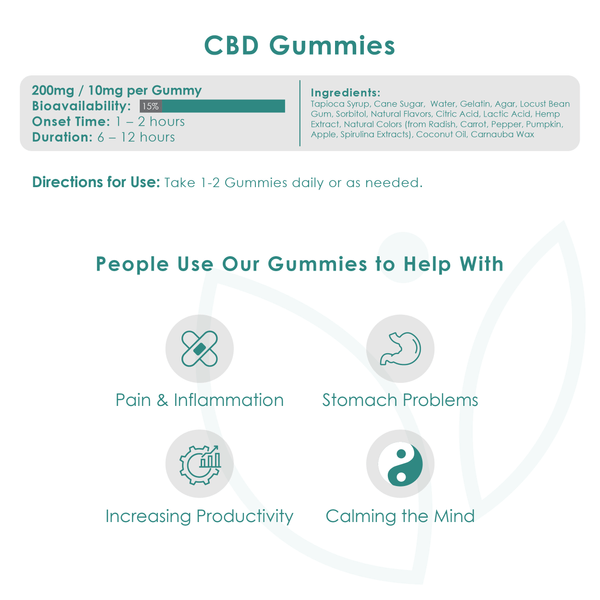 CBD Gummies

200mg / 10mg per Gummy
Bioavailability: 15%
Onset Time: 1 – 2 hours
Duration: 6 – 12 hours

Ingredients:
Tapioca Syrup, Cane Sugar, Water, Gelatin, Agar, Locust Bean Gum, Sorbitol, Natural Flavors, Citric Acid, Lactic Acid, Hemp Extract, Natural Colors (from Radish, Carrot, Pepper, Pumpkin, Apple, Spirulina Extracts), Coconut Oil, Carnauba Wax

Directions for Use: Take 1-2 Gummies daily or as needed.

People Use Our Gummies to Help With

Pain & Inflammation

Stomach Problems

Increasing Productivity

Calming the Mind